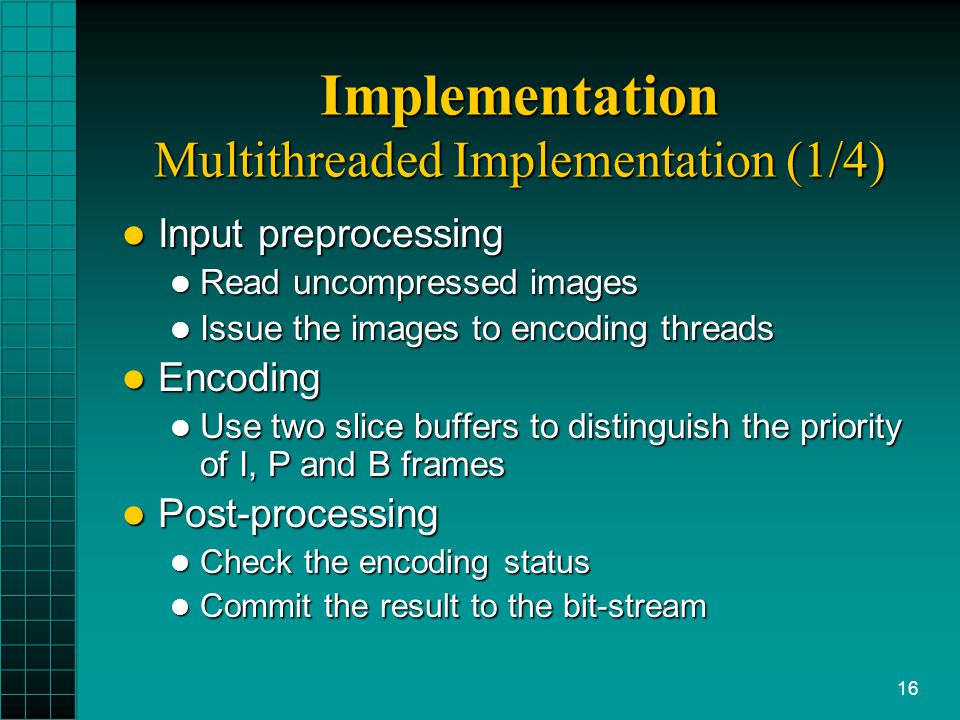 Implementation
Multithreaded Implementation (1/4)

- Input preprocessing
  - Read uncompressed images
  - Issue the images to encoding threads
- Encoding
  - Use two slice buffers to distinguish the priority of I, P and B frames
- Post-processing
  - Check the encoding status
  - Commit the result to the bit-stream

16